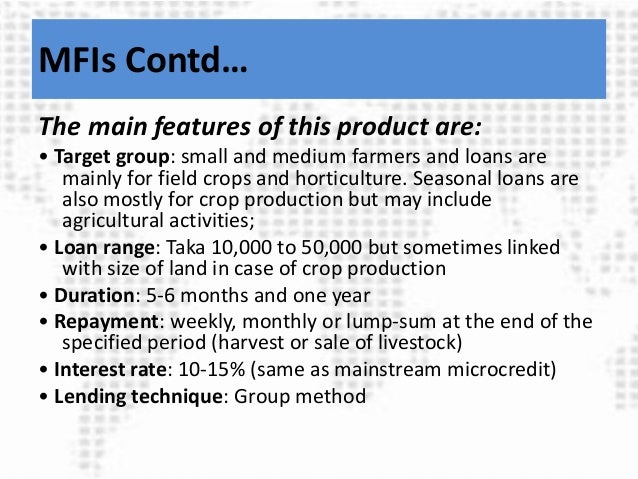 MFIs Contd…

The main features of this product are:

• Target group: small and medium farmers and loans are mainly for field crops and horticulture. Seasonal loans are also mostly for crop production but may include agricultural activities;

• Loan range: Taka 10,000 to 50,000 but sometimes linked with size of land in case of crop production

• Duration: 5-6 months and one year

• Repayment: weekly, monthly or lump-sum at the end of the specified period (harvest or sale of livestock)

• Interest rate: 10-15% (same as mainstream microcredit)

• Lending technique: Group method